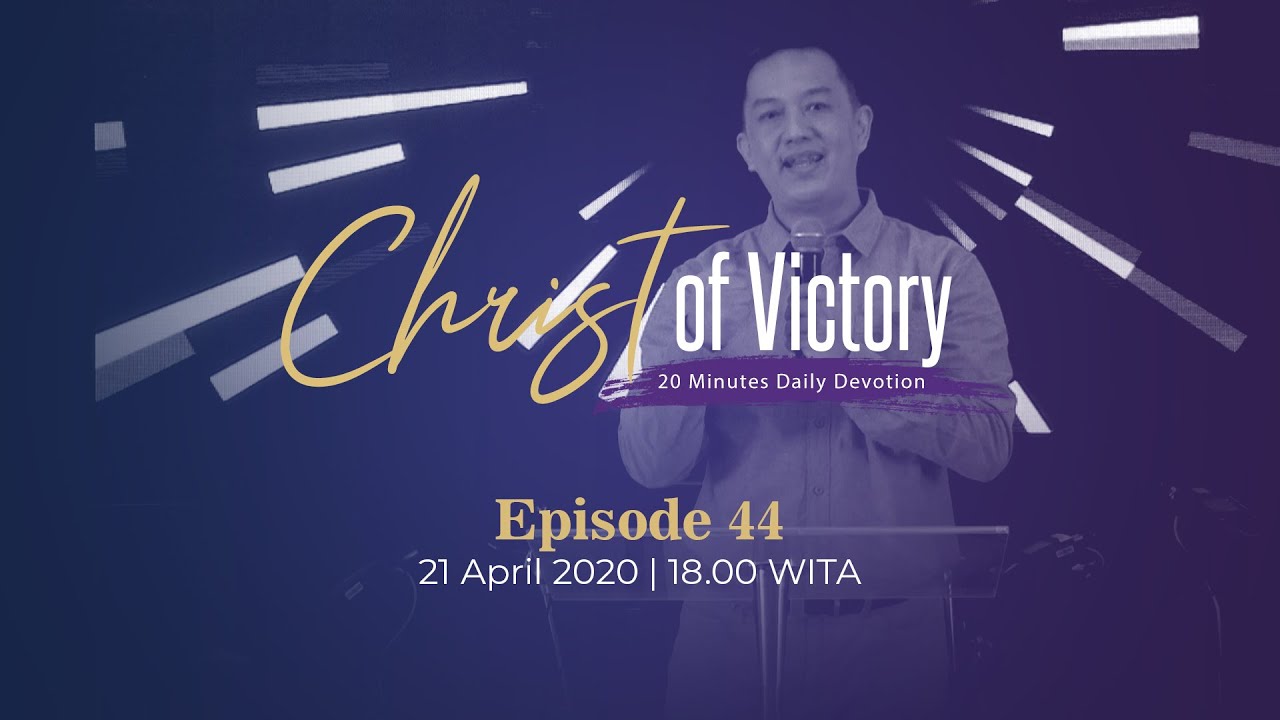 Christ of Victory
20 Minutes Daily Devotion

Episode 44
21 April 2020 | 18.00 WITA